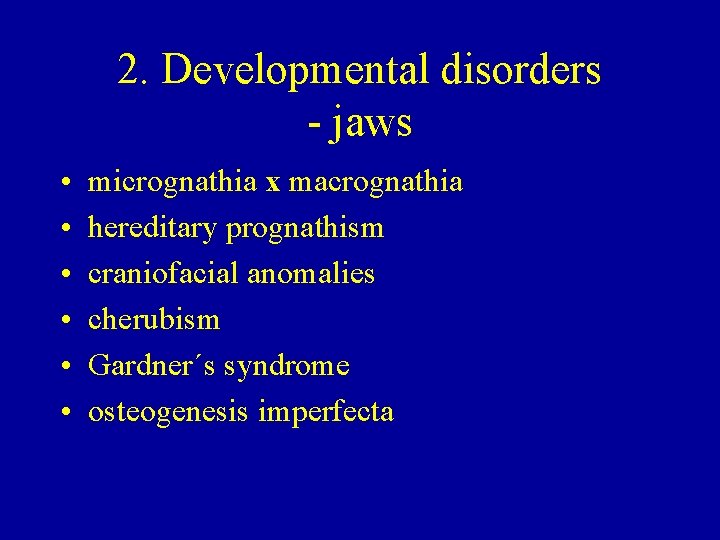 2. Developmental disorders - jaws

• micrognathia x macrognathia
• hereditary prognathism
• craniofacial anomalies
• cherubism
• Gardner´s syndrome
• osteogenesis imperfecta